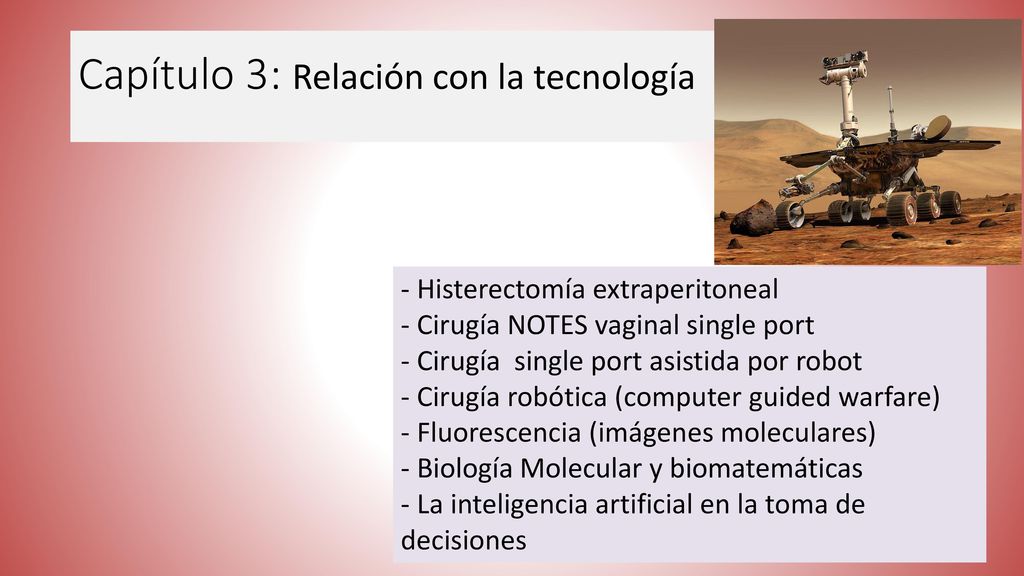 Capítulo 3: Relación con la tecnología

- Histerectomía extraperitoneal
- Cirugía NOTES vaginal single port
- Cirugía single port asistida por robot
- Cirugía robótica (computer guided warfare)
- Fluorescencia (imágenes moleculares)
- Biología Molecular y biomatemáticas
- La inteligencia artificial en la toma de decisiones